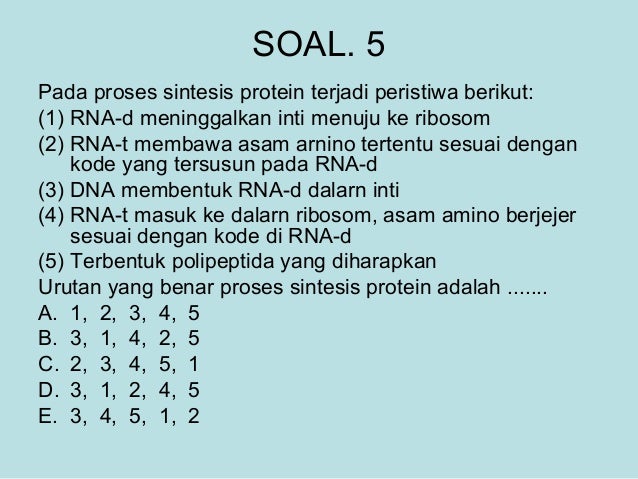 SOAL. 5

Pada proses sintesis protein terjadi peristiwa berikut:
(1) RNA-d meninggalkan inti menuju ke ribosom
(2) RNA-t membawa asam arnino tertentu sesuai dengan kode yang tersusun pada RNA-d
(3) DNA membentuk RNA-d dalarn inti
(4) RNA-t masuk ke dalarn ribosom, asam amino berjejer sesuai dengan kode di RNA-d
(5) Terbentuk polipeptida yang diharapkan
Urutan yang benar proses sintesis protein adalah .......
A. 1, 2, 3, 4, 5
B. 3, 1, 4, 2, 5
C. 2, 3, 4, 5, 1
D. 3, 1, 2, 4, 5
E. 3, 4, 5, 1, 2